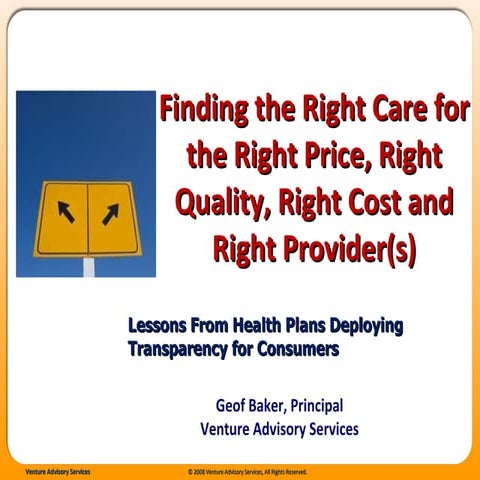 Finding the Right Care for the Right Price, Right Quality, Right Cost and Right Provider(s)

Lessons From Health Plans Deploying Transparency for Consumers

Geof Baker, Principal
Venture Advisory Services

Venture Advisory Services

© 2008 Venture Advisory Services, All Rights Reserved.